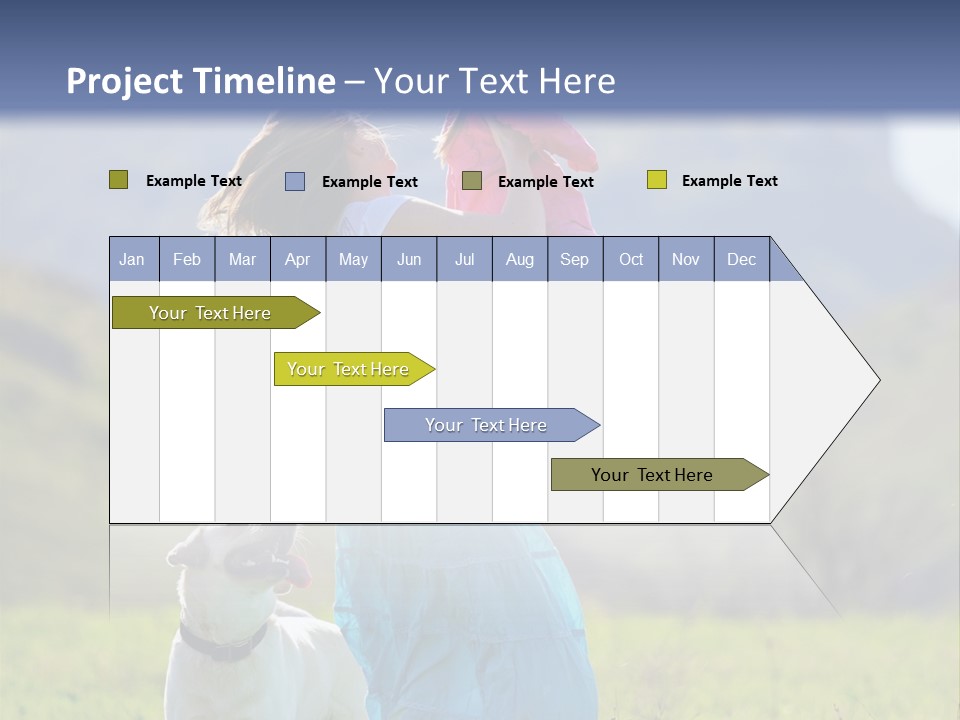 Project Timeline – Your Text Here

Example Text Example Text Example Text Example Text

| Jan | Feb | Mar | Apr | May | Jun | Jul | Aug | Sep | Oct | Nov | Dec |
|---|---|---|---|---|---|---|---|---|---|---|---|

Your Text Here

Your Text Here

Your Text Here

Your Text Here